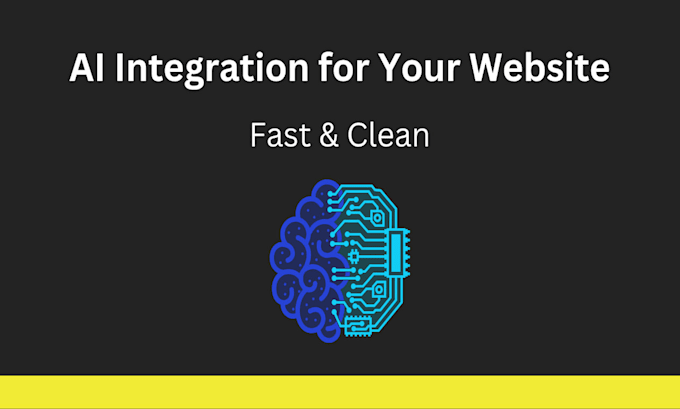 AI Integration for Your Website

Fast & Clean